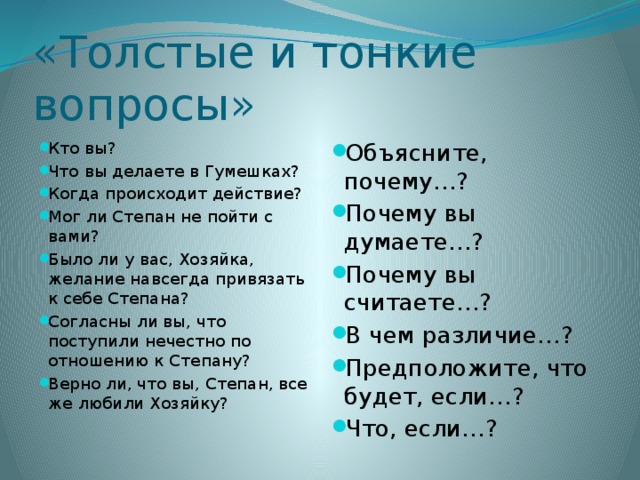 «Толстые и тонкие вопросы»

- Кто вы?
- Что вы делаете в Гумешках?
- Когда происходит действие?
- Мог ли Степан не пойти с вами?
- Было ли у вас, Хозяйка, желание навсегда привязать к себе Степана?
- Согласны ли вы, что поступили нечестно по отношению к Степану?
- Верно ли, что вы, Степан, все же любили Хозяйку?

- Объясните, почему…?
- Почему вы думаете…?
- Почему вы считаете…?
- В чем различие…?
- Предположите, что будет, если…?
- Что, если…?